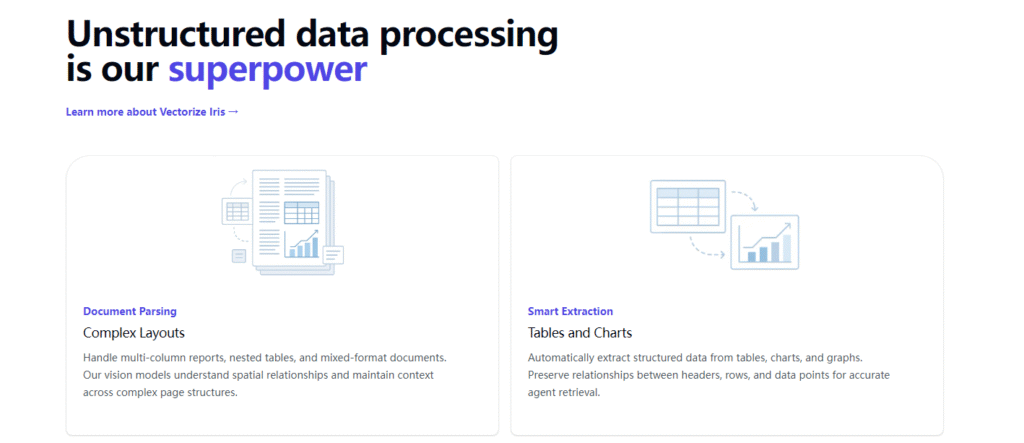 Unstructured data processing is our superpower

Learn more about Vectorize Iris →

Document Parsing

Complex Layouts

Handle multi-column reports, nested tables, and mixed-format documents. Our vision models understand spatial relationships and maintain context across complex page structures.

Smart Extraction

Tables and Charts

Automatically extract structured data from tables, charts, and graphs. Preserve relationships between headers, rows, and data points for accurate agent retrieval.